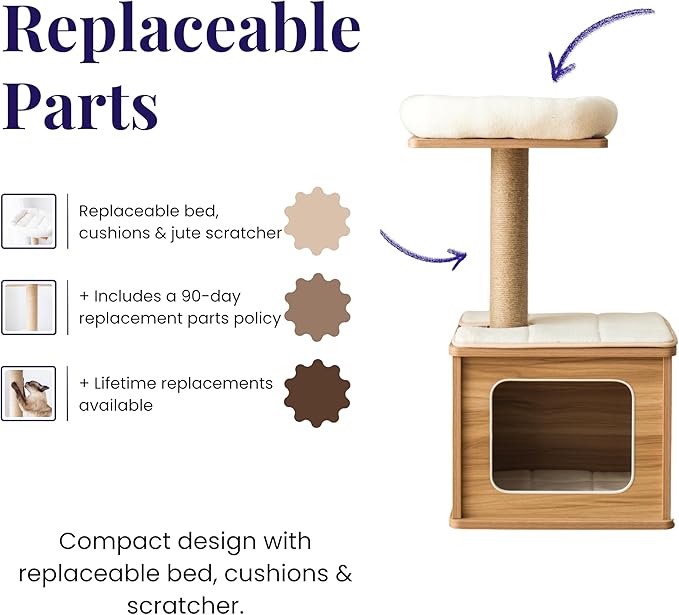 Replaceable Parts

Replaceable bed, cushions & jute scratcher

+ Includes a 90-day replacement parts policy

+ Lifetime replacements available

Compact design with replaceable bed, cushions & scratcher.